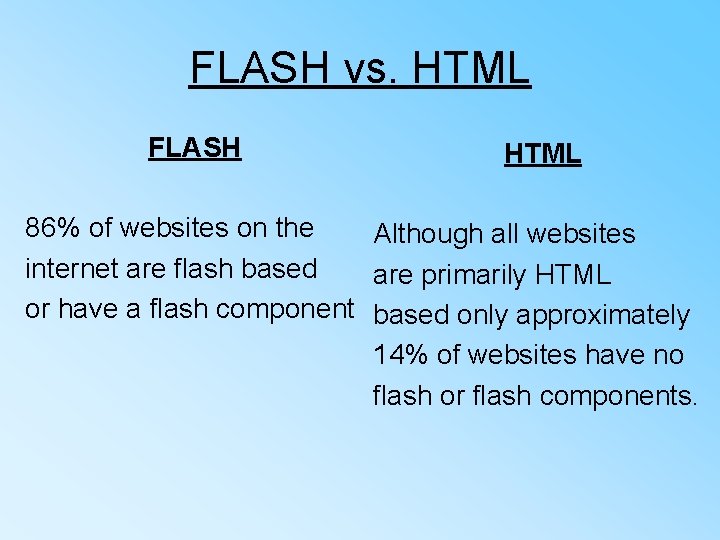 FLASH vs. HTML

FLASH

86% of websites on the internet are flash based or have a flash component

HTML

Although all websites are primarily HTML based only approximately 14% of websites have no flash or flash components.